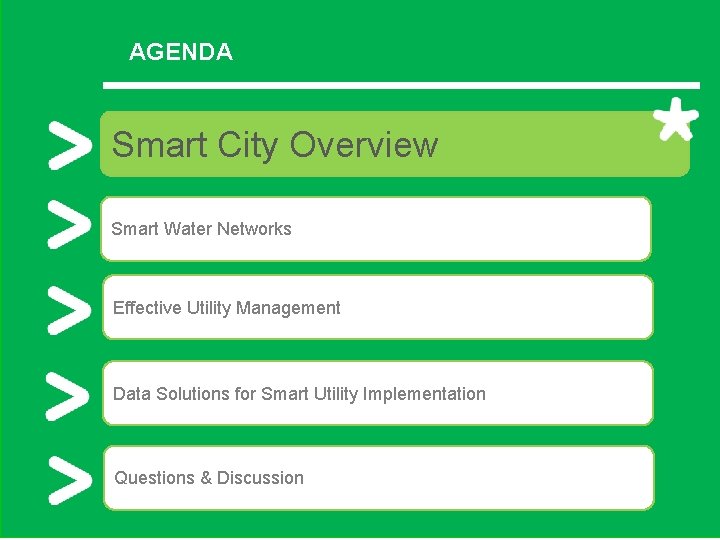 AGENDA

Smart City Overview

Smart Water Networks

Effective Utility Management

Data Solutions for Smart Utility Implementation

Questions & Discussion